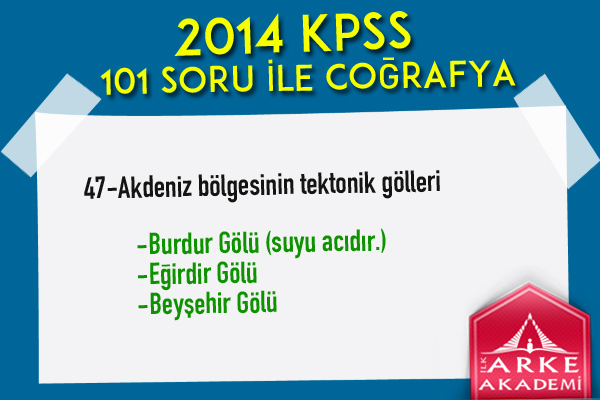 2014 KPSS
101 SORU İLE COĞRAFYA

47-Akdeniz bölgesinin tektonik gölleri

-Burdur Gölü (suyu acıdır.)
-Eğirdir Gölü
-Beyşehir Gölü

İLK ARKE AKADEMİ